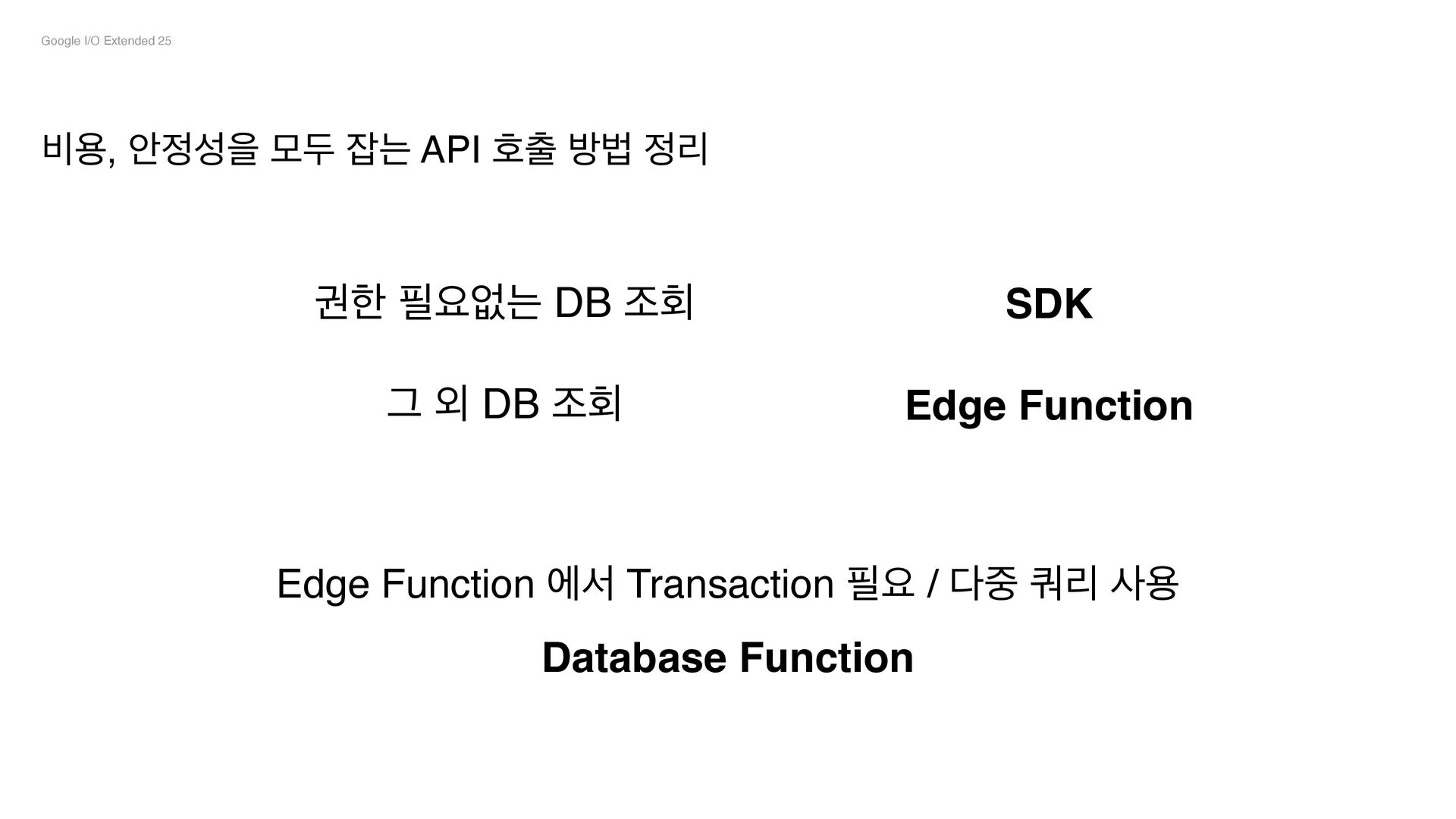 Google I/O Extended 25

비용, 안정성을 모두 잡는 API 호출 방법 정리

권한 필요없는 DB 조회

SDK

그 외 DB 조회

Edge Function

Edge Function 에서 Transaction 필요 / 다중 쿼리 사용

Database Function